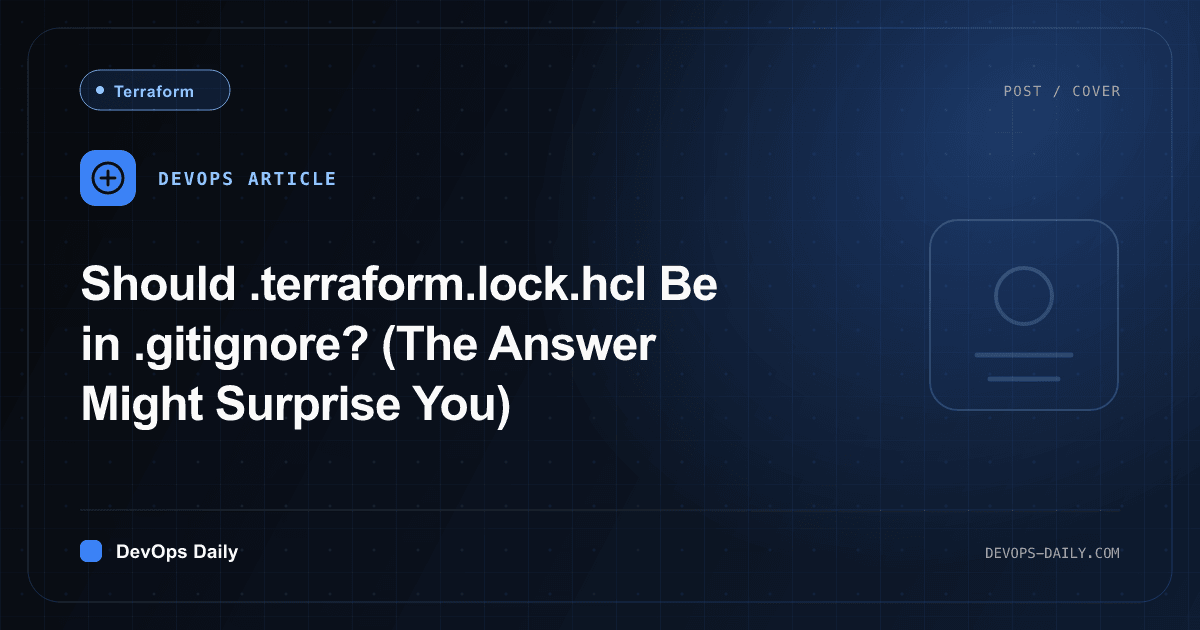 Terraform

POST / COVER

DEVOPS ARTICLE

Should .terraform.lock.hcl Be in .gitignore? (The Answer Might Surprise You)

DevOps Daily

DEVOPS-DAILY.COM